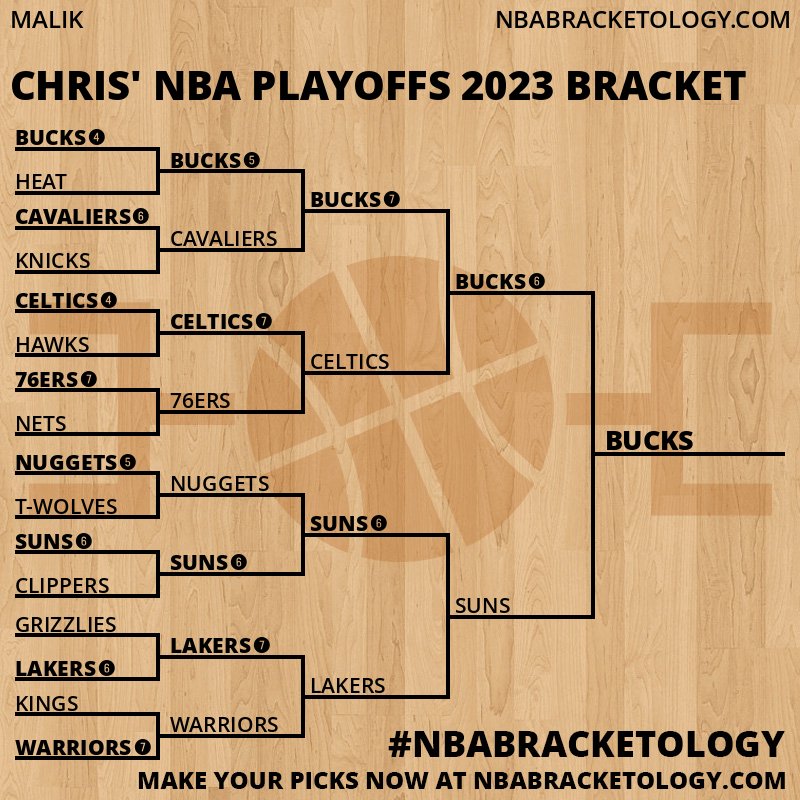 MALIK

NBABRACKETOLOGY.COM

CHRIS' NBA PLAYOFFS 2023 BRACKET

BUCKS 4
HEAT
CAVALIERS 6
KNICKS
CELTICS 4
HAWKS
76ERS 7
NETS
NUGGETS 5
T-WOLVES
SUNS 6
CLIPPERS
GRIZZLIES
LAKERS 6
KINGS
WARRIORS 7

BUCKS 5
CAVALIERS
CELTICS 7
76ERS
NUGGETS
SUNS 6
LAKERS 7
WARRIORS

BUCKS 7
CELTICS
SUNS 6
LAKERS

BUCKS 6
SUNS

BUCKS

#NBABRACKETOLOGY

MAKE YOUR PICKS NOW AT NBABRACKETOLOGY.COM